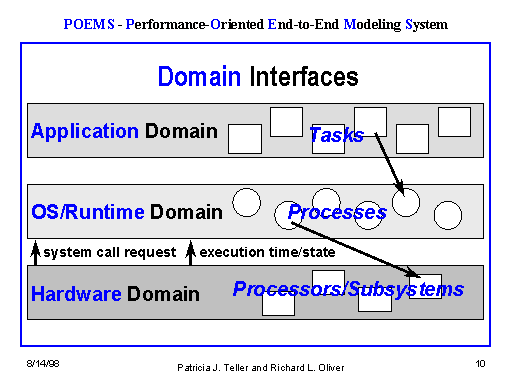 POEMS - Performance-Oriented End-to-End Modeling System

Domain Interfaces

Application Domain

Tasks

OS/Runtime Domain

Processes

system call request

execution time/state

Hardware Domain

Processors/Subsystems

8/14/98

Patricia J. Teller and Richard L. Oliver

10